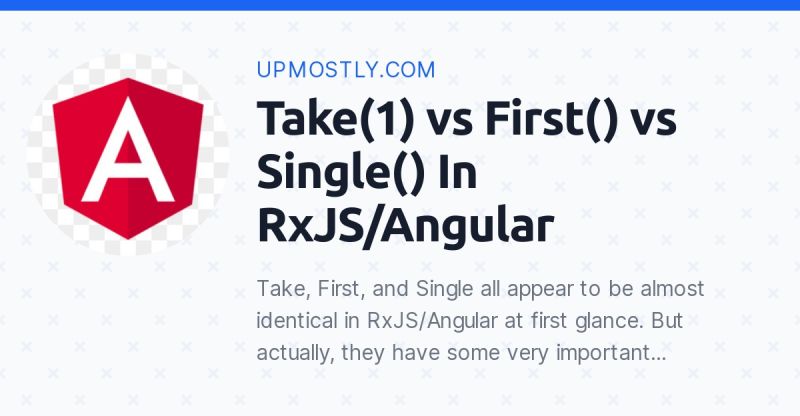 A

UPMOSTLY.COM

Take(1) vs First() vs Single() In RxJS/Angular

Take, First, and Single all appear to be almost identical in RxJS/Angular at first glance. But actually, they have some very important…